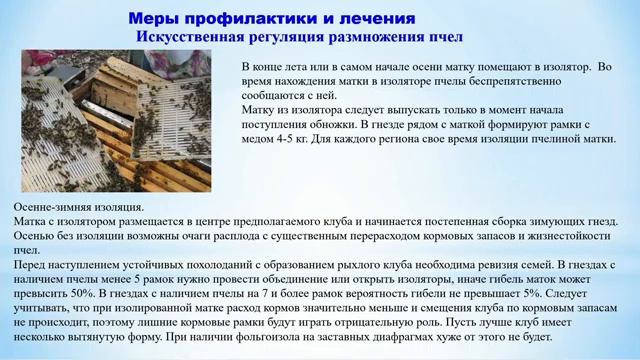 Меры профилактики и лечения
Искусственная регуляция размножения пчел

В конце лета или в самом начале осени матку помещают в изолятор. Во время нахождения матки в изоляторе пчелы беспрепятственно сообщаются с ней.
Матку из изолятора следует выпускать только в момент начала поступления обножки. В гнезде рядом с маткой формируют рамки с медом 4-5 кг. Для каждого региона свое время изоляции пчелиной матки.

Осенне-зимняя изоляция.
Матка с изолятором размещается в центре предполагаемого клуба и начинается постепенная сборка зимующих гнезд. Осенью без изоляции возможны очаги расплода с существенным перерасходом кормовых запасов и жизнестойкости пчел.
Перед наступлением устойчивых похолоданий с образованием рыхлого клуба необходима ревизия семей. В гнездах с наличием пчелы менее 5 рамок нужно провести объединение или открыть изоляторы, иначе гибель маток может превысить 50%. В гнездах с наличием пчелы на 7 и более рамок вероятность гибели не превышает 5%. Следует учитывать, что при изолированной матке расход кормов значительно меньше и смещения клуба по кормовым запасам не происходит, поэтому лишние кормовые рамки будут играть отрицательную роль. Пусть лучше клуб имеет несколько вытянутую форму. При наличии фольгоизола на заставных диафрагмах хуже от этого не будет.